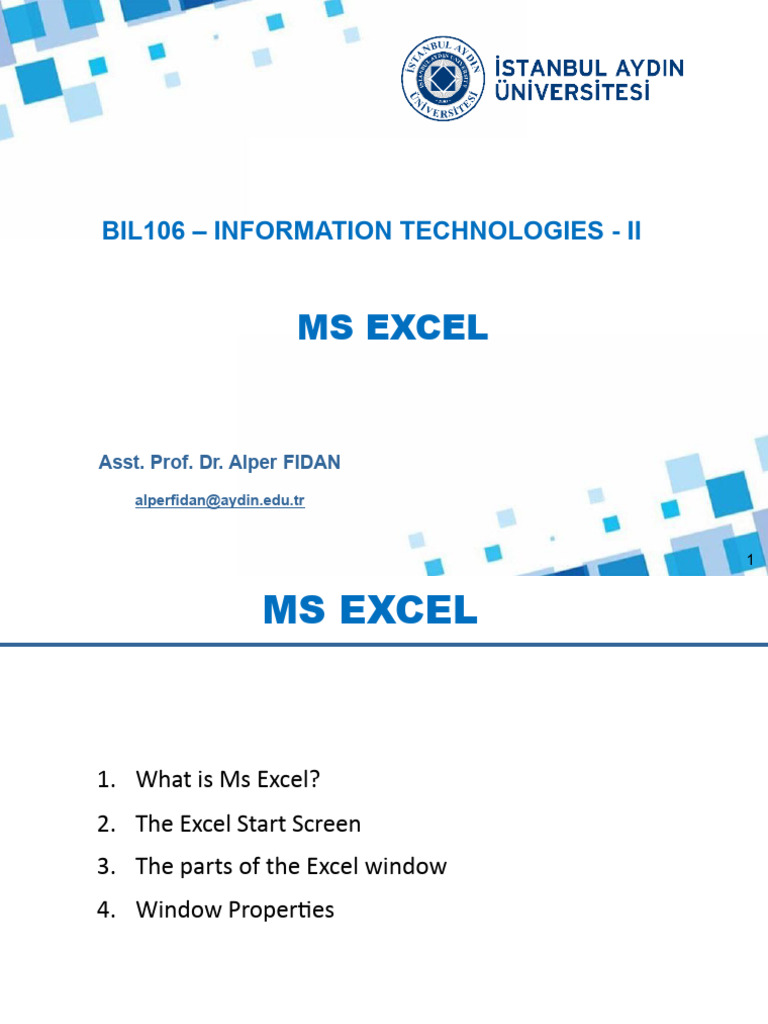 İSTANBUL AYDIN ÜNİVERSİTESİ

İSTANBUL AYDIN ÜNİVERSİTESİ

BIL106 – INFORMATION TECHNOLOGIES - II

MS EXCEL

Asst. Prof. Dr. Alper FIDAN

alperfidan@aydin.edu.tr

1

MS EXCEL

1. What is Ms Excel?
2. The Excel Start Screen
3. The parts of the Excel window
4. Window Properties